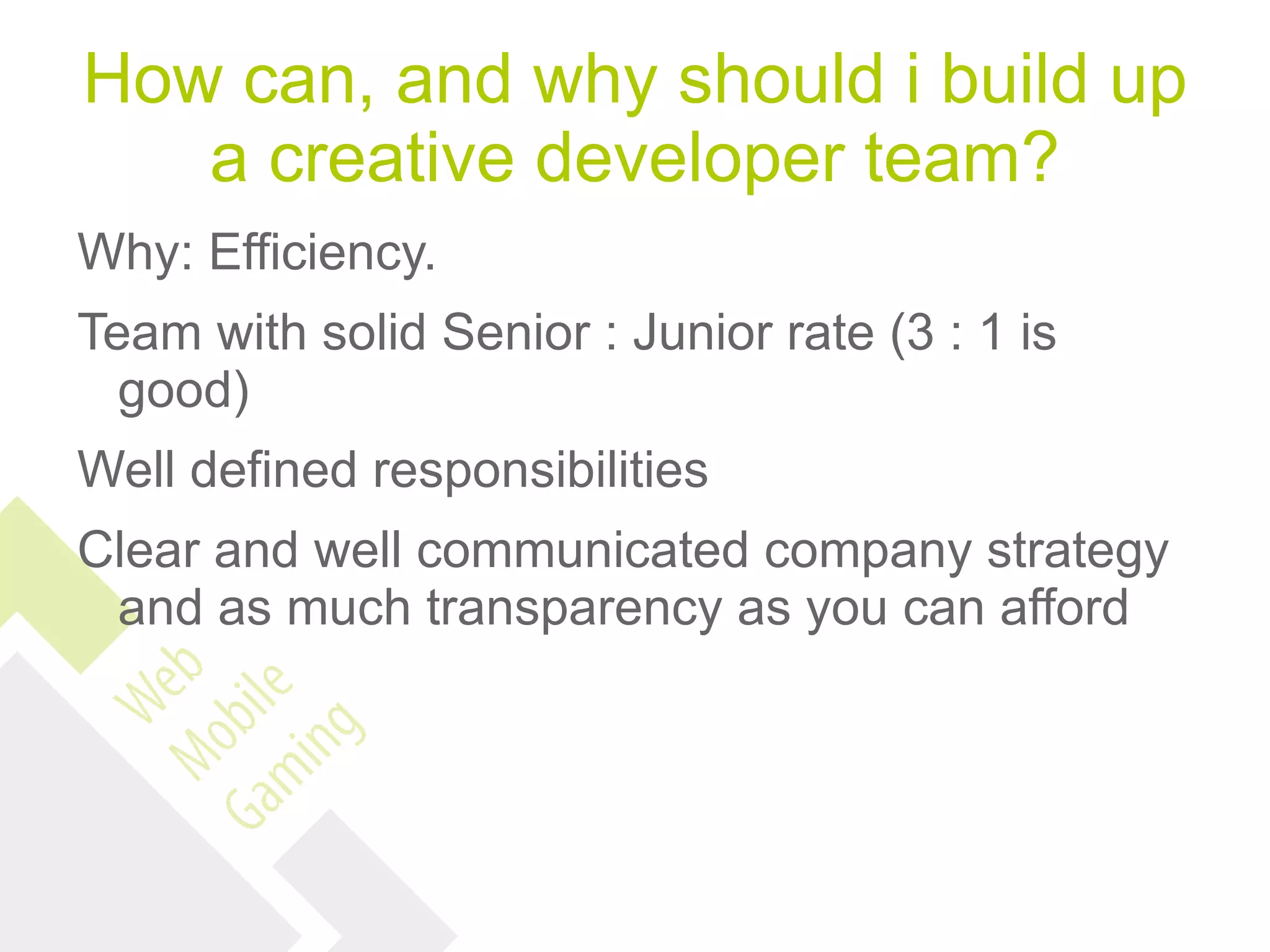 How can, and why should i build up a creative developer team?

Why: Efficiency.

Team with solid Senior : Junior rate (3 : 1 is good)

Well defined responsibilities

Clear and well communicated company strategy and as much transparency as you can afford

Web
Mobile
Gaming